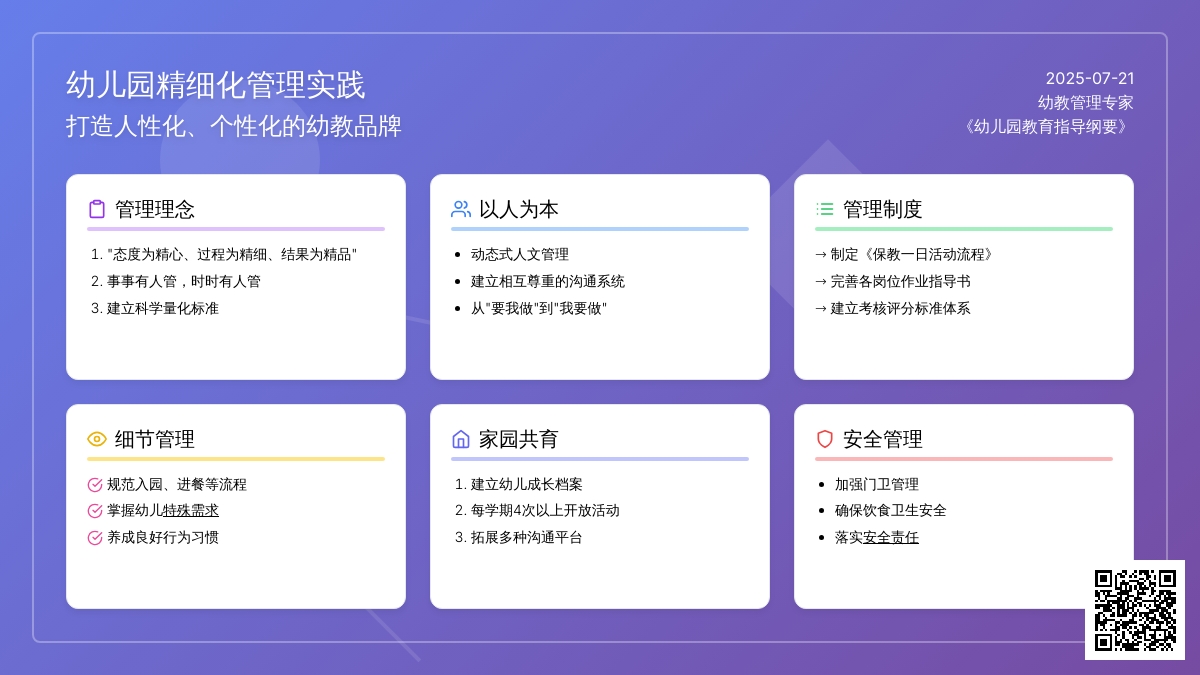 幼儿园精细化管理实践
打造人性化、个性化的幼教品牌

2025-07-21
幼教管理专家
《幼儿园教育指导纲要》

管理理念
1. "态度为精心、过程为精细、结果为精品"
2. 事事有人管，时时有人管
3. 建立科学量化标准

以人为本
• 动态式人文管理
• 建立相互尊重的沟通系统
• 从"要我做"到"我要做"

管理制度
→ 制定《保教一日活动流程》
→ 完善各岗位作业指导书
→ 建立考核评分标准体系

细节管理
规范入园、进餐等流程
掌握幼儿特殊需求
养成良好行为习惯

家园共育
1. 建立幼儿成长档案
2. 每学期4次以上开放活动
3. 拓展多种沟通平台

安全管理
• 加强门卫管理
• 确保饮食卫生安全
• 落实安全责任